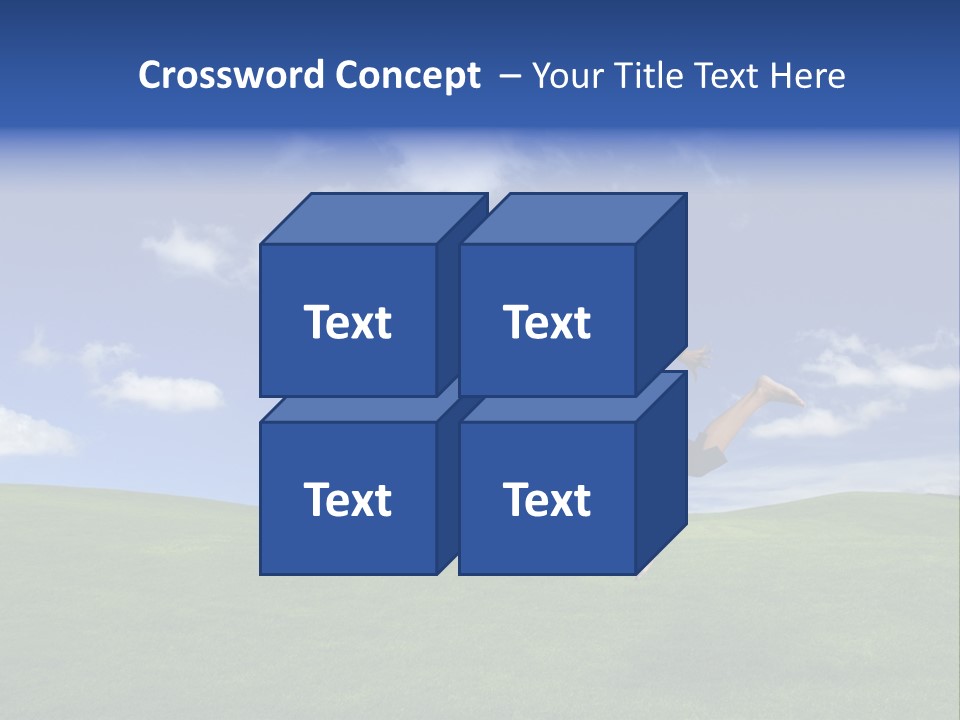 Crossword Concept – Your Title Text Here

Text

Text

Text

Text